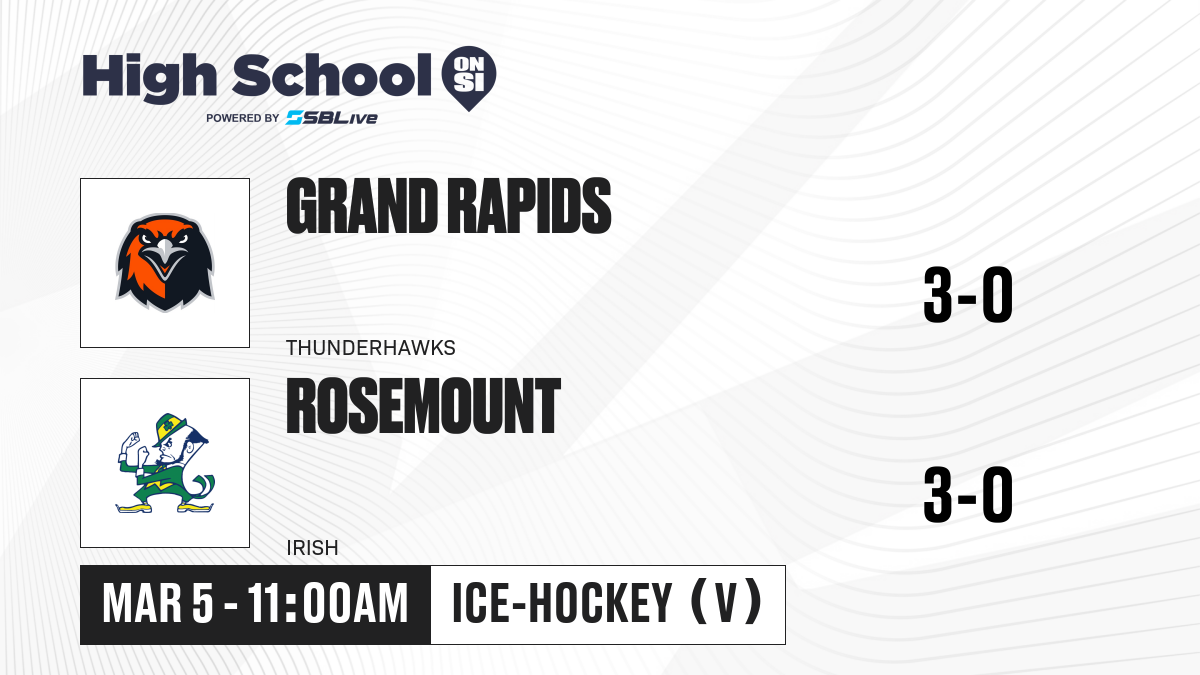 High School ON SI
POWERED BY SBLive

GRAND RAPIDS
THUNDERHAWKS
3-0

ROSEMOUNT
IRISH
3-0

MAR 5 - 11:00AM
ICE-HOCKEY (V)